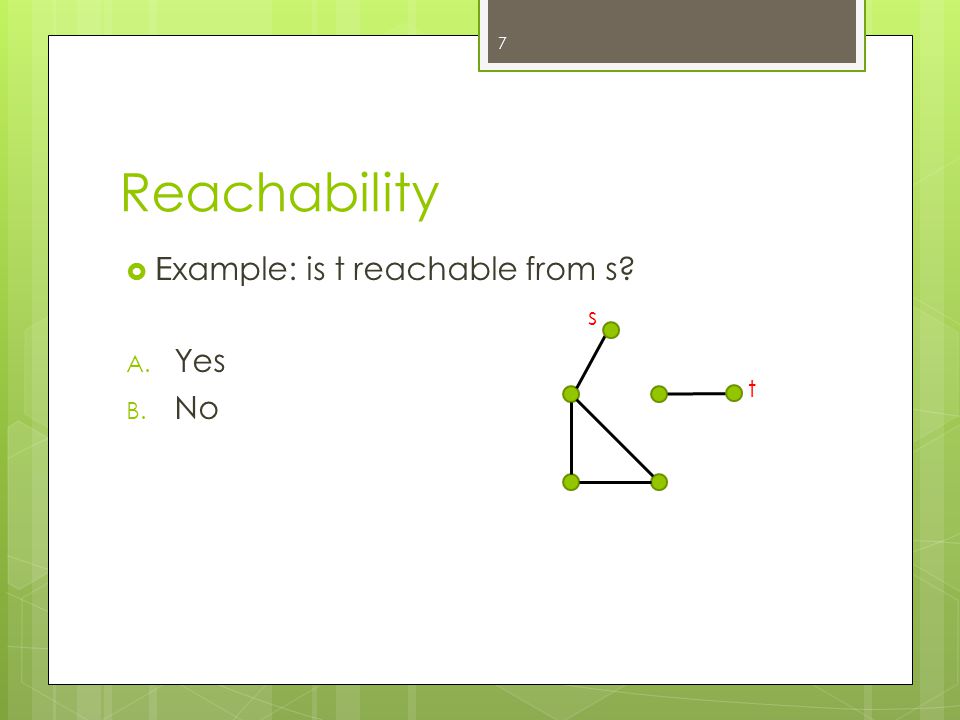 7

Reachability

Example: is t reachable from s?

A. Yes
B. No

s
t